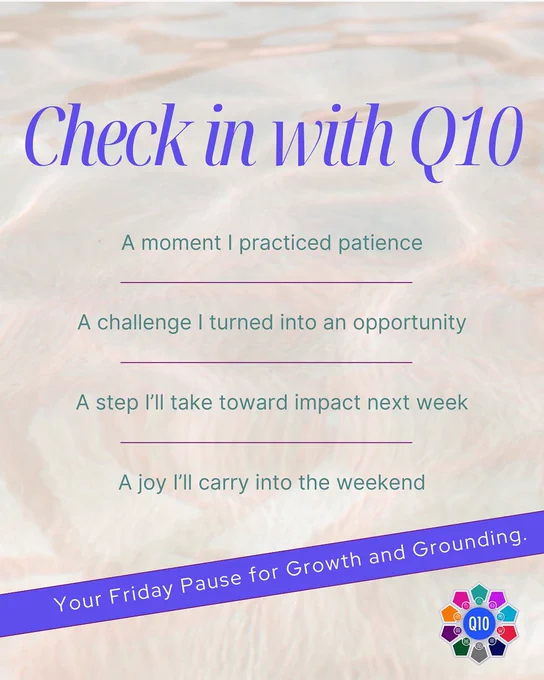 Check in with Q10

A moment I practiced patience

A challenge I turned into an opportunity

A step I'll take toward impact next week

A joy I'll carry into the weekend

Your Friday Pause for Growth and Grounding.

Q10